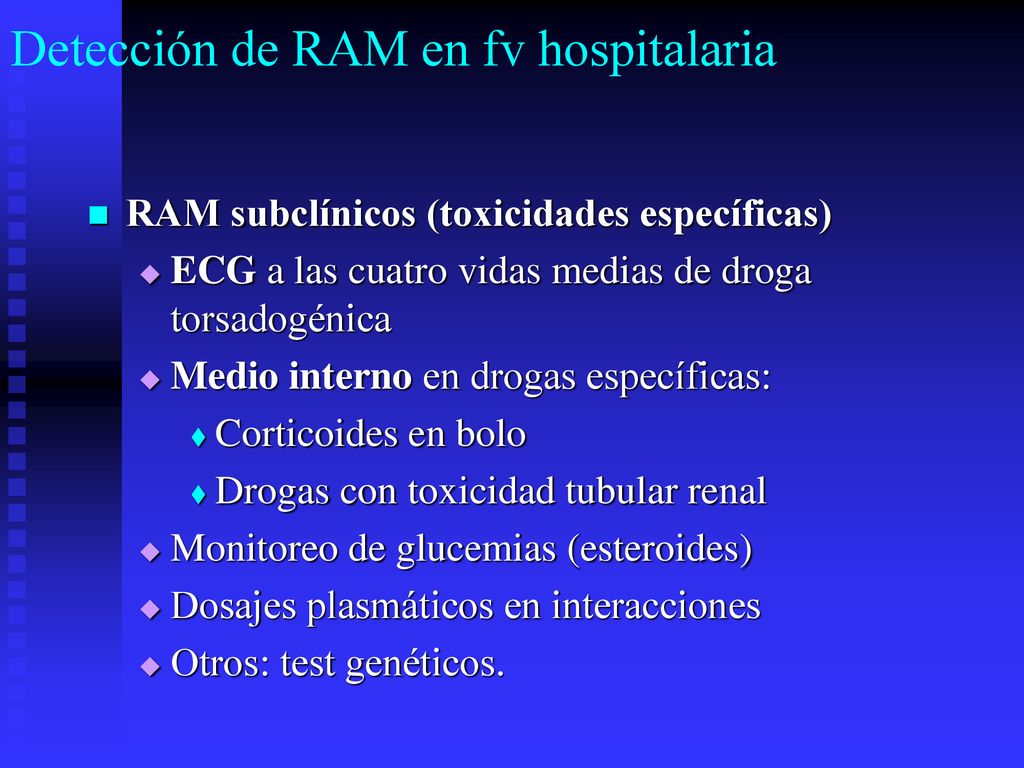 Detección de RAM en fv hospitalaria

RAM subclínicos (toxicidades específicas)

ECG a las cuatro vidas medias de droga torsadogénica

Medio interno en drogas específicas:

Corticoides en bolo

Drogas con toxicidad tubular renal

Monitoreo de glucemias (esteroides)

Dosajes plasmáticos en interacciones

Otros: test genéticos.